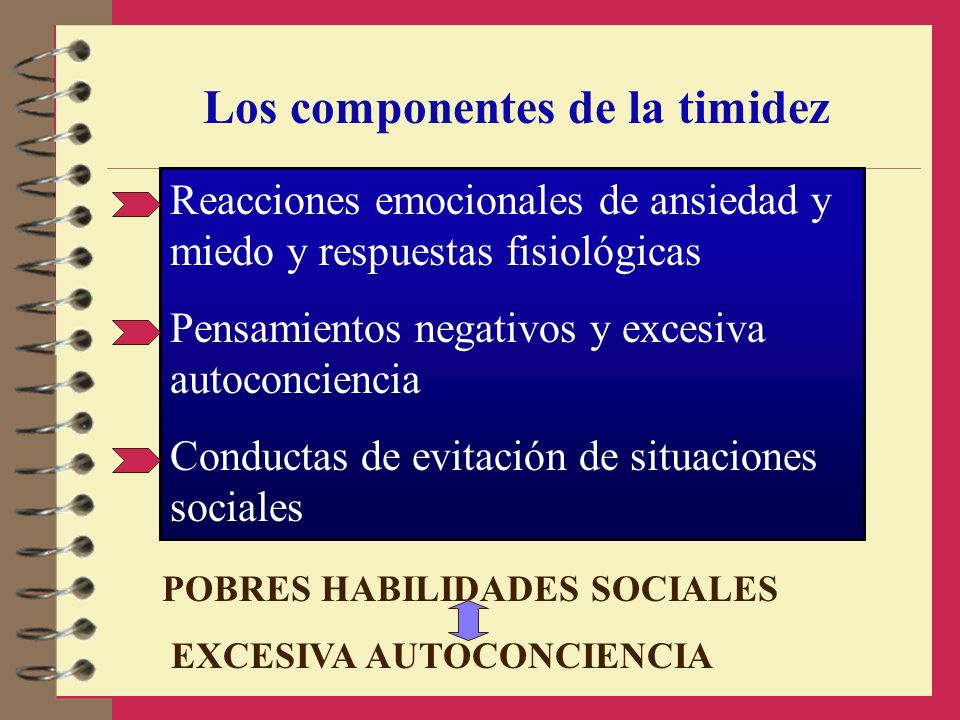 Los componentes de la timidez

Reacciones emocionales de ansiedad y miedo y respuestas fisiológicas

Pensamientos negativos y excesiva autoconciencia

Conductas de evitación de situaciones sociales

POBRES HABILIDADES SOCIALES

EXCESIVA AUTOCONCIENCIA